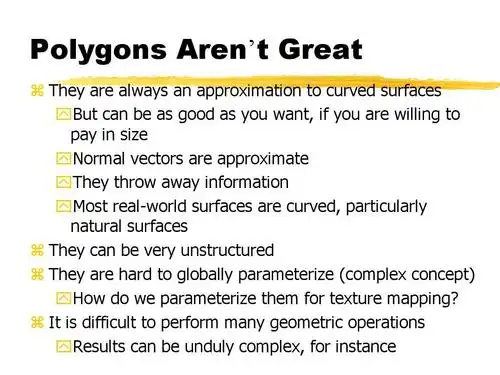 Polygons Aren't Great

⌘ They are always an approximation to curved surfaces
But can be as good as you want, if you are willing to pay in size
Normal vectors are approximate
They throw away information
Most real-world surfaces are curved, particularly natural surfaces
⌘ They can be very unstructured
⌘ They are hard to globally parameterize (complex concept)
How do we parameterize them for texture mapping?
⌘ It is difficult to perform many geometric operations
Results can be unduly complex, for instance